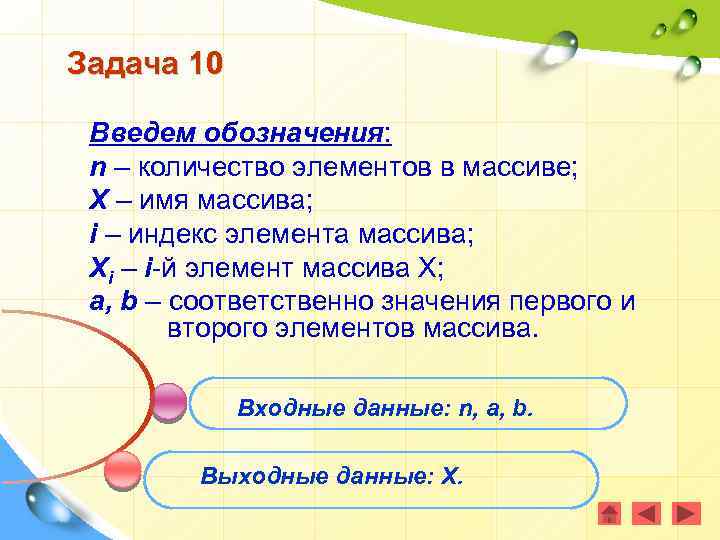 Задача 10

Введем обозначения:
n – количество элементов в массиве;
X – имя массива;
i – индекс элемента массива;
$X_i$ – i-й элемент массива X;
a, b – соответственно значения первого и второго элементов массива.

Входные данные: n, a, b.

Выходные данные: X.